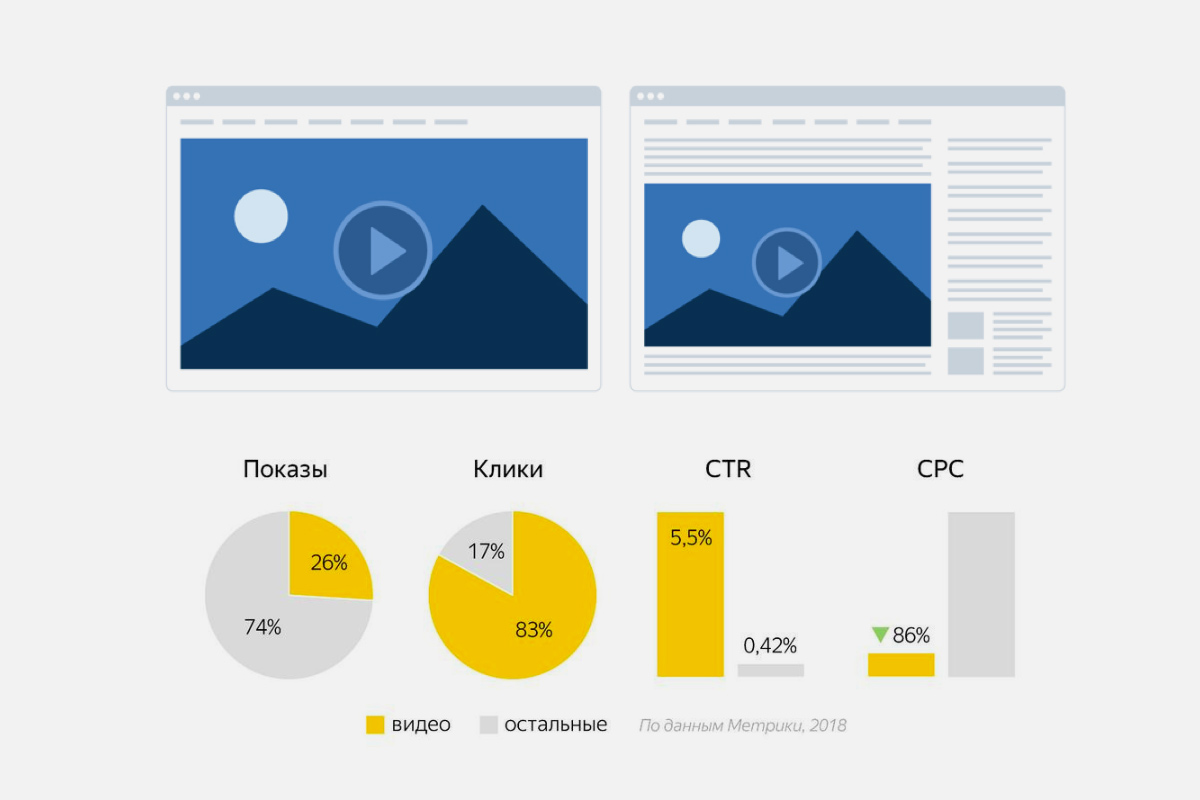 Показы

26%

74%

Клики

17%

83%

CTR

5,5%

0,42%

CPC

86%

видео остальные По данным Метрики, 2018